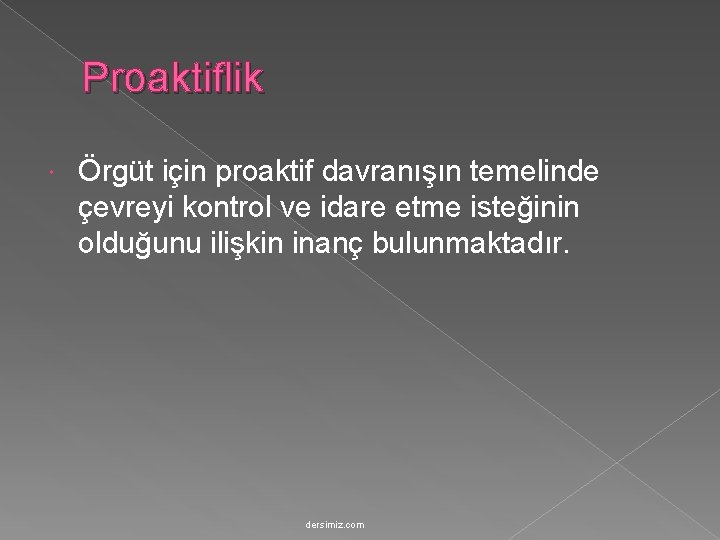 Proaktiflik

Örgüt için proaktif davranışın temelinde çevreyi kontrol ve idare etme isteğinin olduğunu ilişkin inanç bulunmaktadır.

dersimiz.com